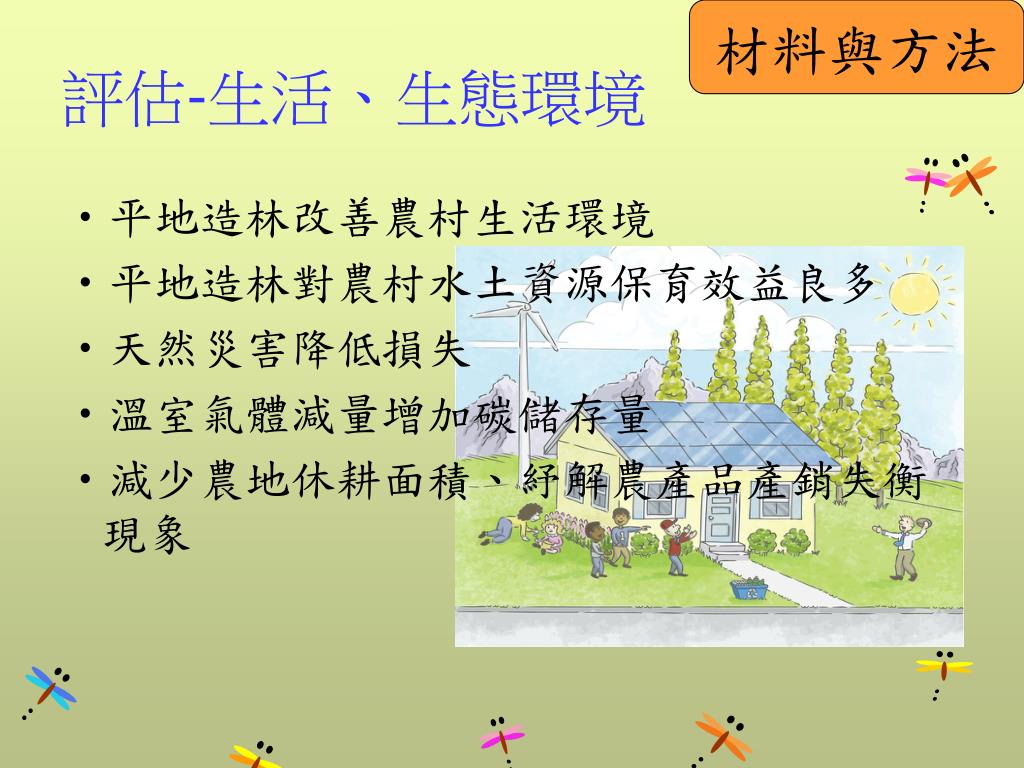 材料與方法

評估-生活、生態環境

• 平地造林改善農村生活環境
• 平地造林對農村水土資源保育效益良多
• 天然災害降低損失
• 溫室氣體減量增加碳儲存量
• 減少農地休耕面積、紓解農產品產銷失衡現象